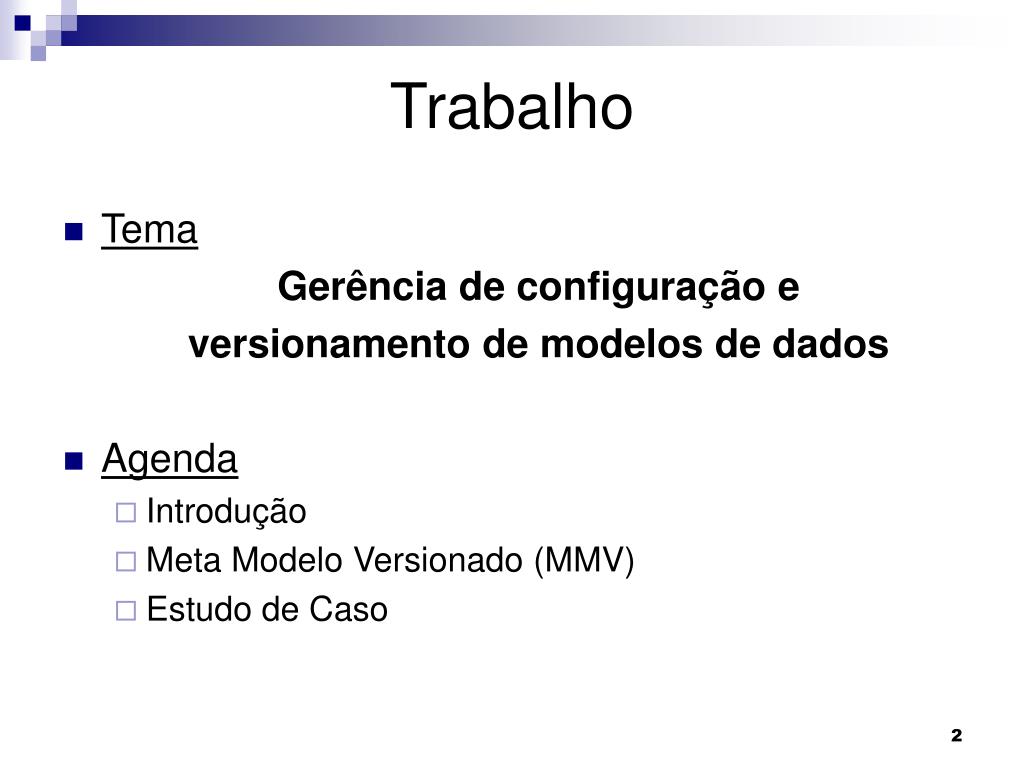 Trabalho

Tema

Gerência de configuração e versionamento de modelos de dados

Agenda

Introdução

Meta Modelo Versionado (MMV)

Estudo de Caso

2